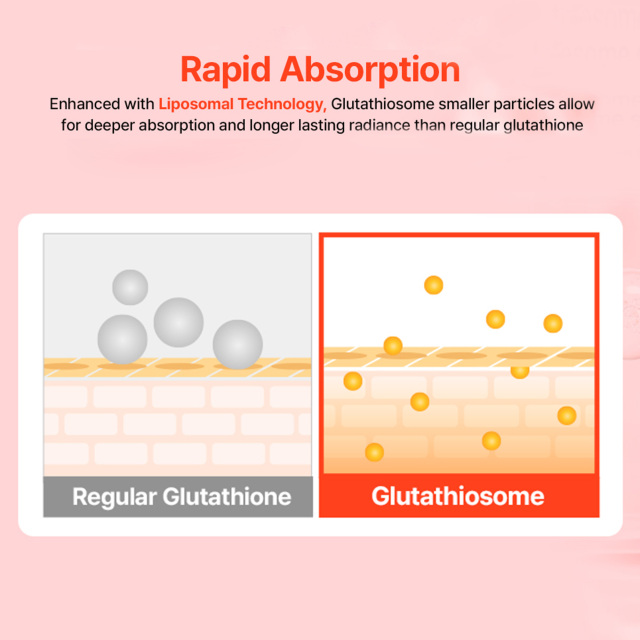 Rapid Absorption

Enhanced with Liposomal Technology, Glutathiosome smaller particles allow for deeper absorption and longer lasting radiance than regular glutathione

Regular Glutathione

Glutathiosome